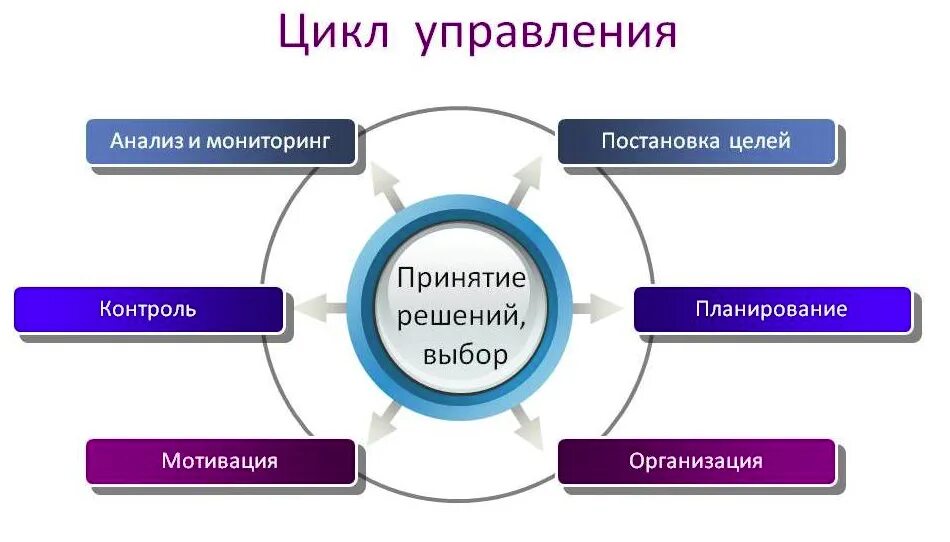 Цикл управления

Анализ и мониторинг

Постановка целей

Контроль

Принятие решений, выбор

Планирование

Мотивация

Организация